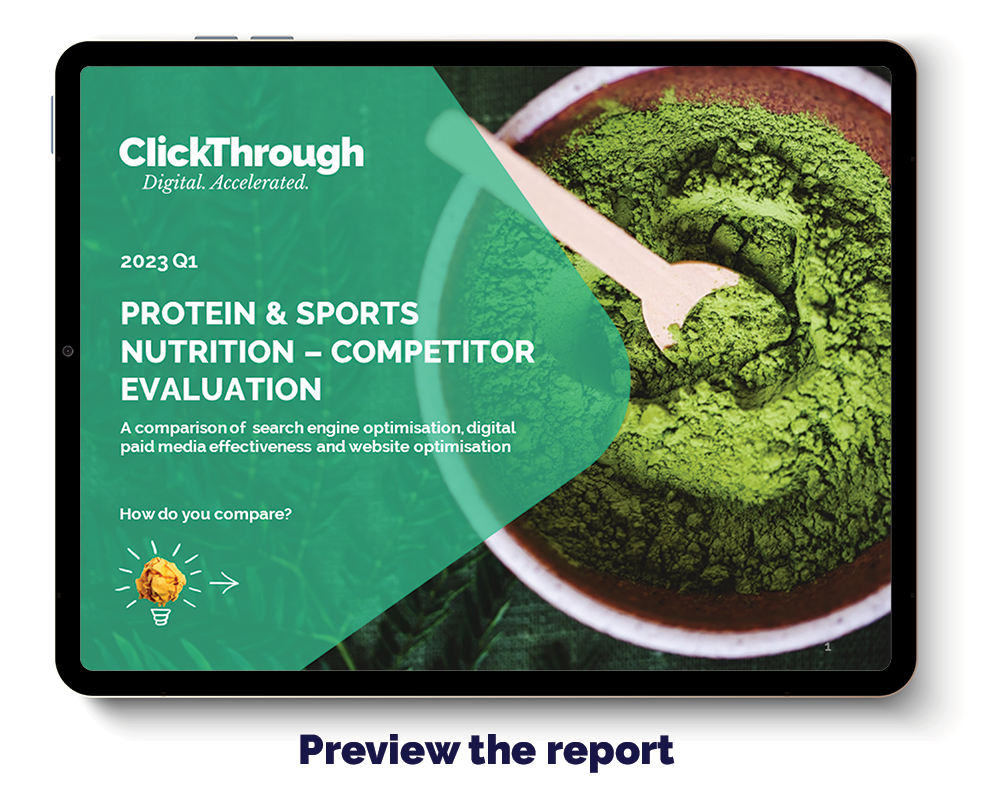 ClickThrough
Digital. Accelerated.

2023 Q1

PROTEIN & SPORTS NUTRITION – COMPETITOR EVALUATION

A comparison of search engine optimisation, digital paid media effectiveness and website optimisation

How do you compare?

1

Preview the report